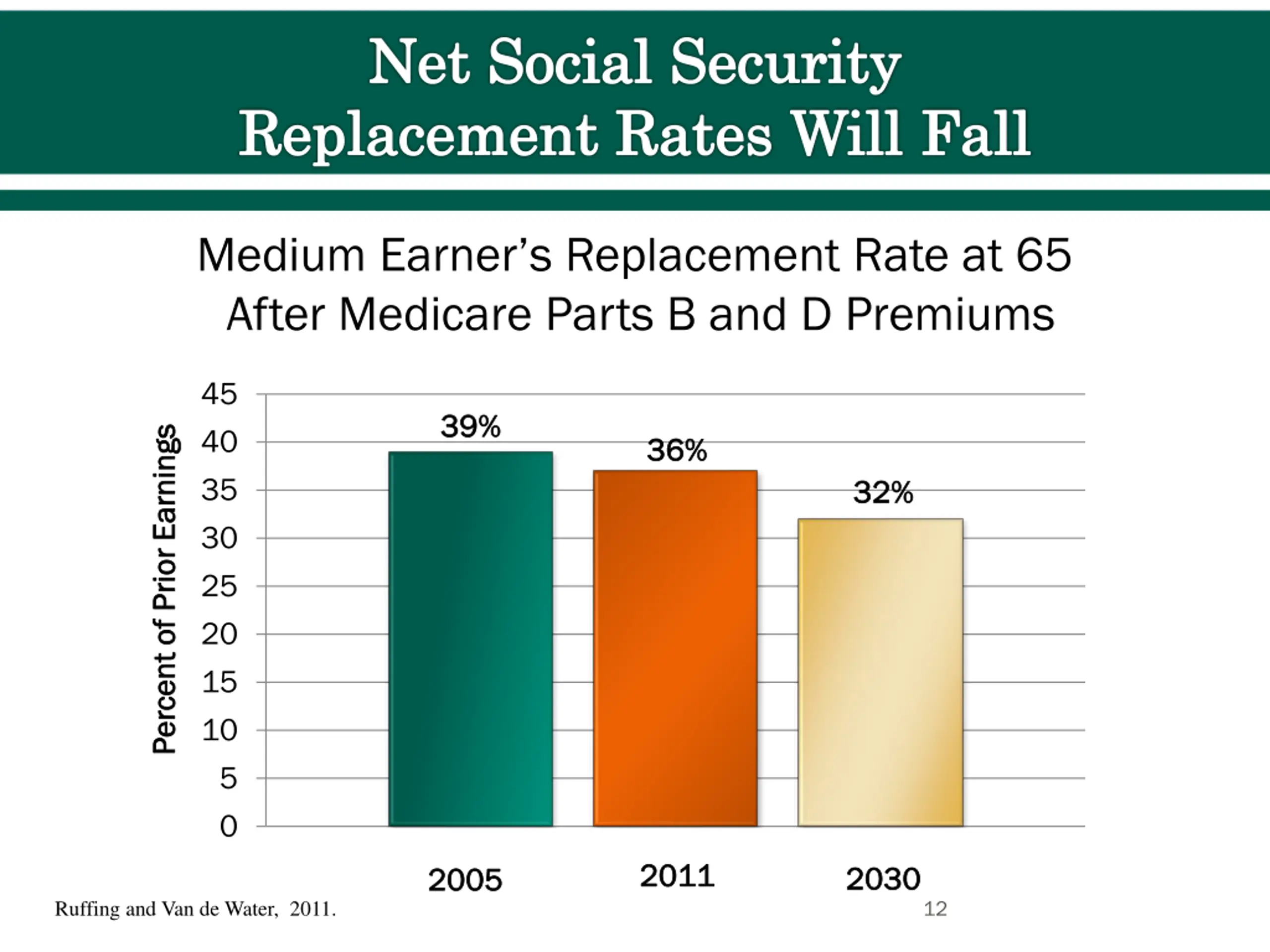 Net Social Security Replacement Rates Will Fall

Medium Earner's Replacement Rate at 65 After Medicare Parts B and D Premiums

Percent of Prior Earnings

45
40
35
30
25
20
15
10
5
0

39%
36%
32%

2005
2011
2030

Ruffing and Van de Water, 2011.

12